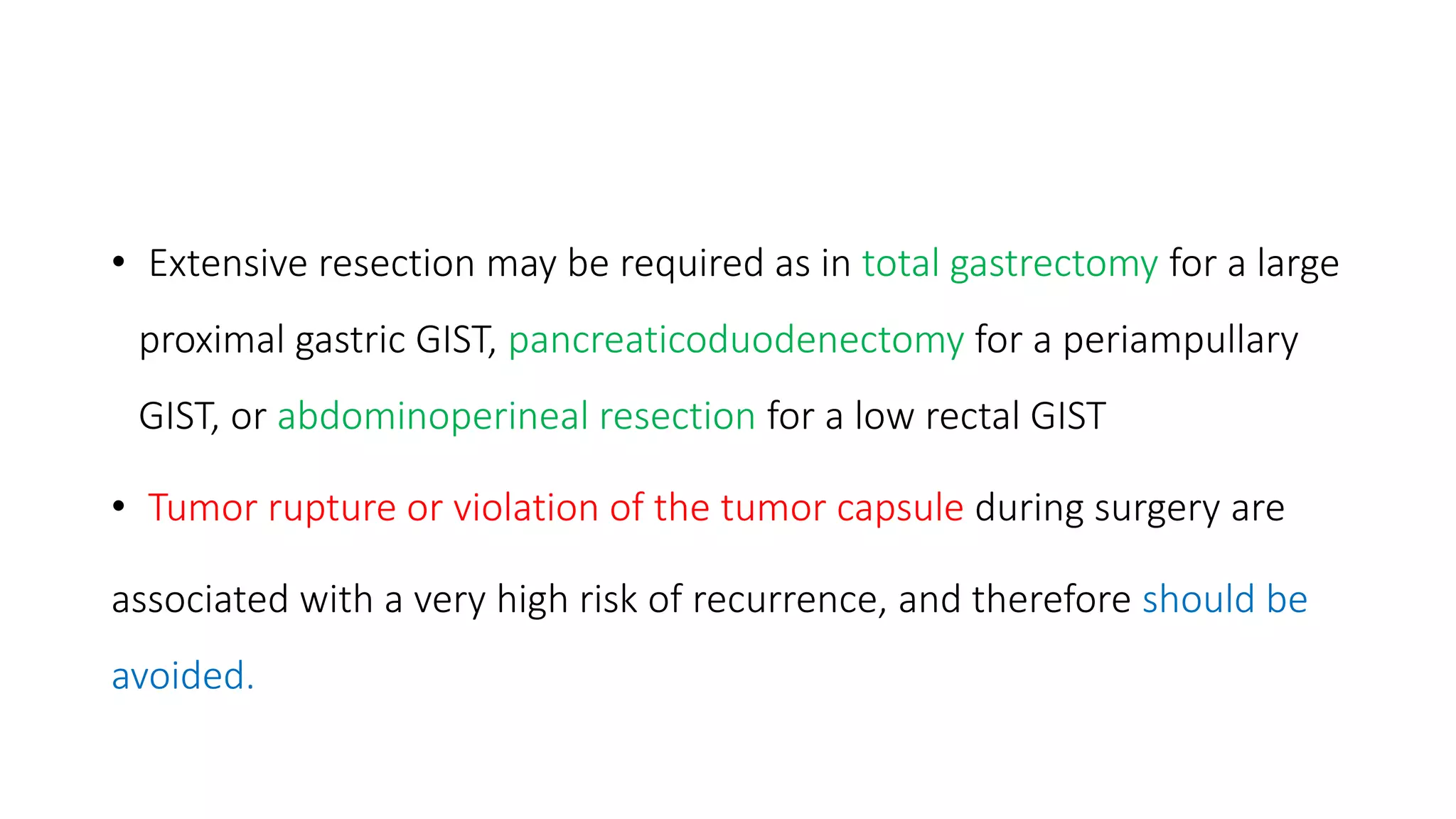 • Extensive resection may be required as in total gastrectomy for a large proximal gastric GIST, pancreaticoduodenectomy for a periampullary GIST, or abdominoperineal resection for a low rectal GIST

• Tumor rupture or violation of the tumor capsule during surgery are associated with a very high risk of recurrence, and therefore should be avoided.